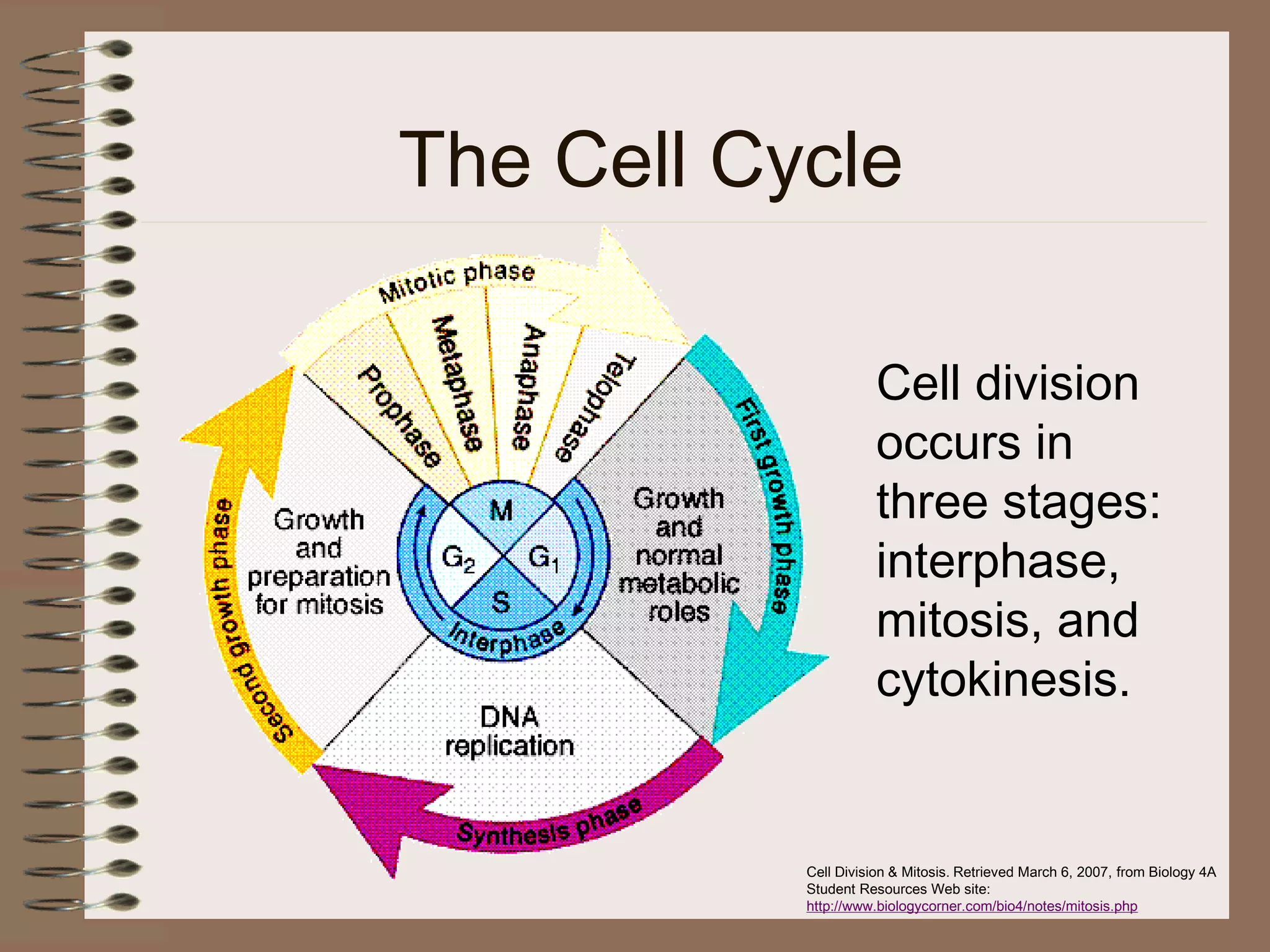 The Cell Cycle

Mitotic phase

Prophase

Metaphase

Anaphase

Telophase

First growth phase

Growth and normal metabolic roles

M

$G_2$

$G_1$

S

Interphase

Growth and preparation for mitosis

Second growth phase

DNA replication

Synthesis phase

Cell division occurs in three stages: interphase, mitosis, and cytokinesis.

Cell Division & Mitosis. Retrieved March 6, 2007, from Biology 4A Student Resources Web site: http://www.biologycorner.com/bio4/notes/mitosis.php